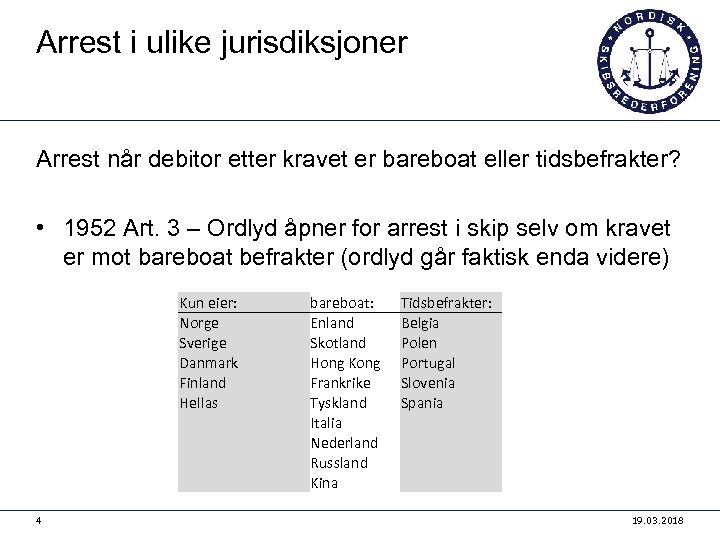 Arrest i ulike jurisdiksjoner

NORDISK SKIBSREDERFORENING

Arrest når debitor etter kravet er bareboat eller tidsbefrakter?

• 1952 Art. 3 – Ordlyd åpner for arrest i skip selv om kravet er mot bareboat befrakter (ordlyd går faktisk enda videre)

| Kun eier: | bareboat: | Tidsbefrakter: |
|---|---|---|
| Norge | Enland | Belgia |
| Sverige | Skotland | Polen |
| Danmark | Hong Kong | Portugal |
| Finland | Frankrike | Slovenia |
| Hellas | Tyskland | Spania |
| | Italia | |
| | Nederland | |
| | Russland | |
| | Kina | |

4

19.03.2018